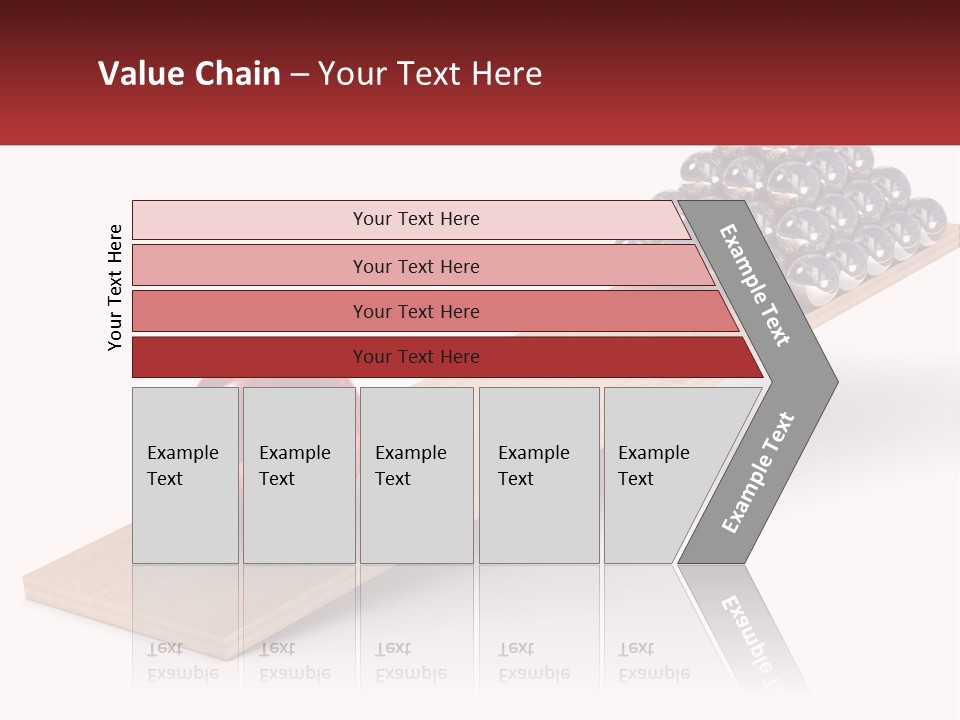 Value Chain – Your Text Here

Your Text Here

Your Text Here

Your Text Here

Your Text Here

Your Text Here

Example Text

Example Text

Example Text

Example Text

Example Text

Example Text

Example Text